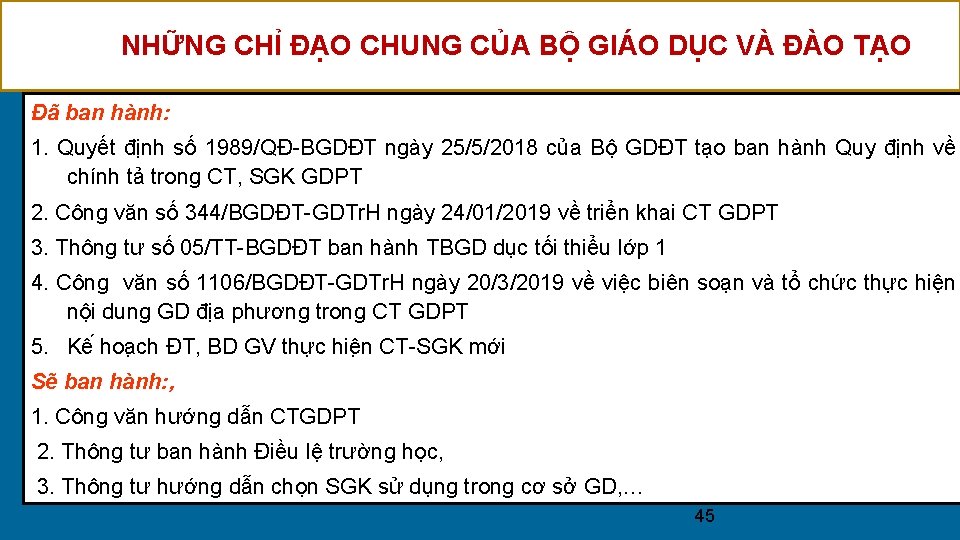 NHỮNG CHỈ ĐẠO CHUNG CỦA BỘ GIÁO DỤC VÀ ĐÀO TẠO

Đã ban hành:

1. Quyết định số 1989/QĐ-BGDĐT ngày 25/5/2018 của Bộ GDĐT tạo ban hành Quy định về chính tả trong CT, SGK GDPT

2. Công văn số 344/BGDĐT-GDTrH ngày 24/01/2019 về triển khai CT GDPT

3. Thông tư số 05/TT-BGDĐT ban hành TBGD dục tối thiểu lớp 1

4. Công văn số 1106/BGDĐT-GDTrH ngày 20/3/2019 về việc biên soạn và tổ chức thực hiện nội dung GD địa phương trong CT GDPT

5. Kế hoạch ĐT, BD GV thực hiện CT-SGK mới

Sẽ ban hành:,

1. Công văn hướng dẫn CTGDPT

2. Thông tư ban hành Điều lệ trường học,

3. Thông tư hướng dẫn chọn SGK sử dụng trong cơ sở GD,…

45